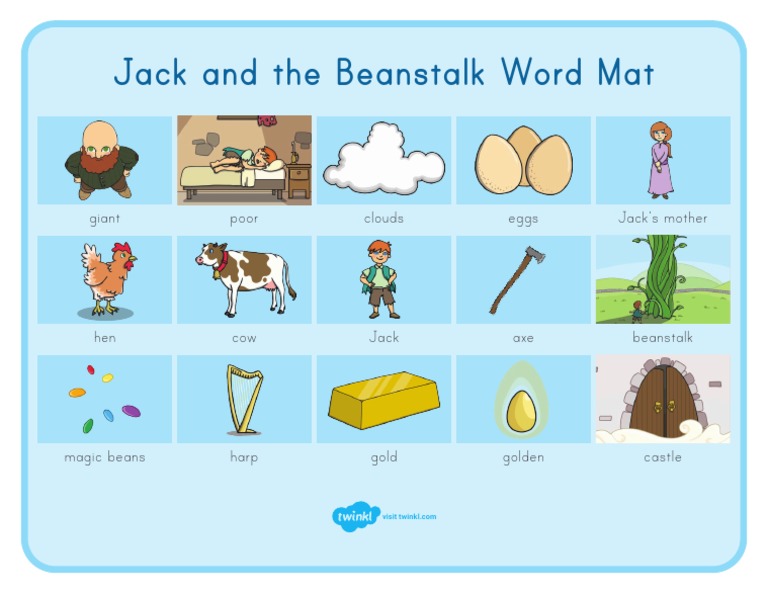 Jack and the Beanstalk Word Mat

giant
poor
clouds
eggs
Jack's mother

hen
cow
Jack
axe
beanstalk

magic beans
harp
gold
golden
castle

twinkl visit twinkl.com